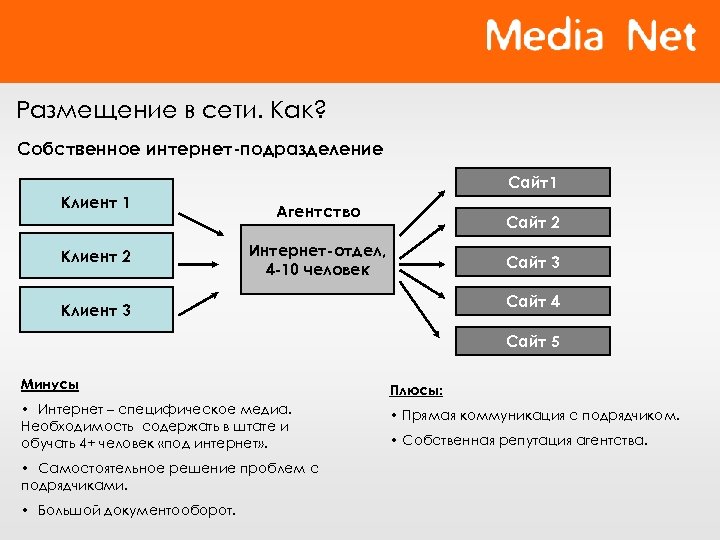 Media Net

Размещение в сети. Как?

Собственное интернет-подразделение

Клиент 1

Клиент 2

Клиент 3

Агентство

Интернет-отдел, 4-10 человек

Сайт1

Сайт 2

Сайт 3

Сайт 4

Сайт 5

Минусы

• Интернет – специфическое медиа. Необходимость содержать в штате и обучать 4+ человек «под интернет».

• Самостоятельное решение проблем с подрядчиками.

• Большой документооборот.

Плюсы:

• Прямая коммуникация с подрядчиком.

• Собственная репутация агентства.